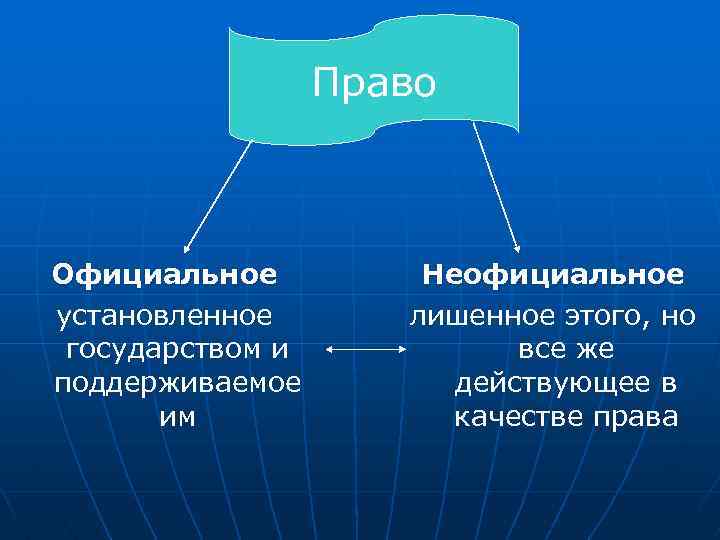 Право

Официальное

установленное государством и поддерживаемое им

Неофициальное

лишенное этого, но все же действующее в качестве права